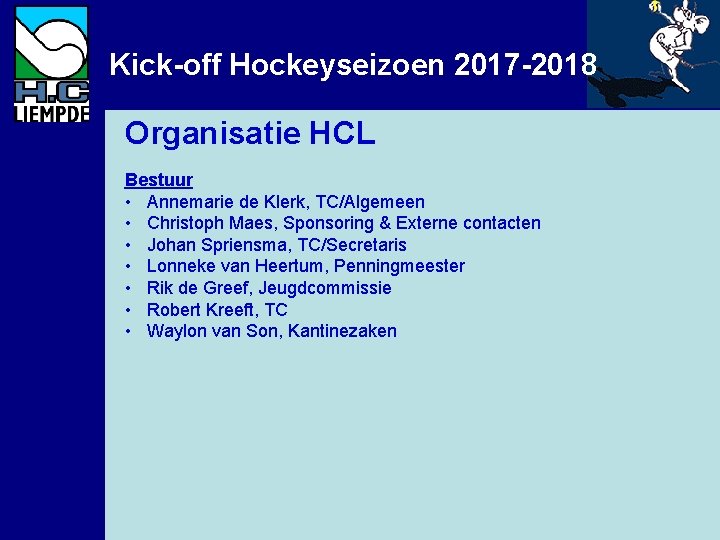 H.C
LIEMPDE

Kick-off Hockeyseizoen 2017-2018

Organisatie HCL

Bestuur
• Annemarie de Klerk, TC/Algemeen
• Christoph Maes, Sponsoring & Externe contacten
• Johan Spriensma, TC/Secretaris
• Lonneke van Heertum, Penningmeester
• Rik de Greef, Jeugdcommissie
• Robert Kreeft, TC
• Waylon van Son, Kantinezaken